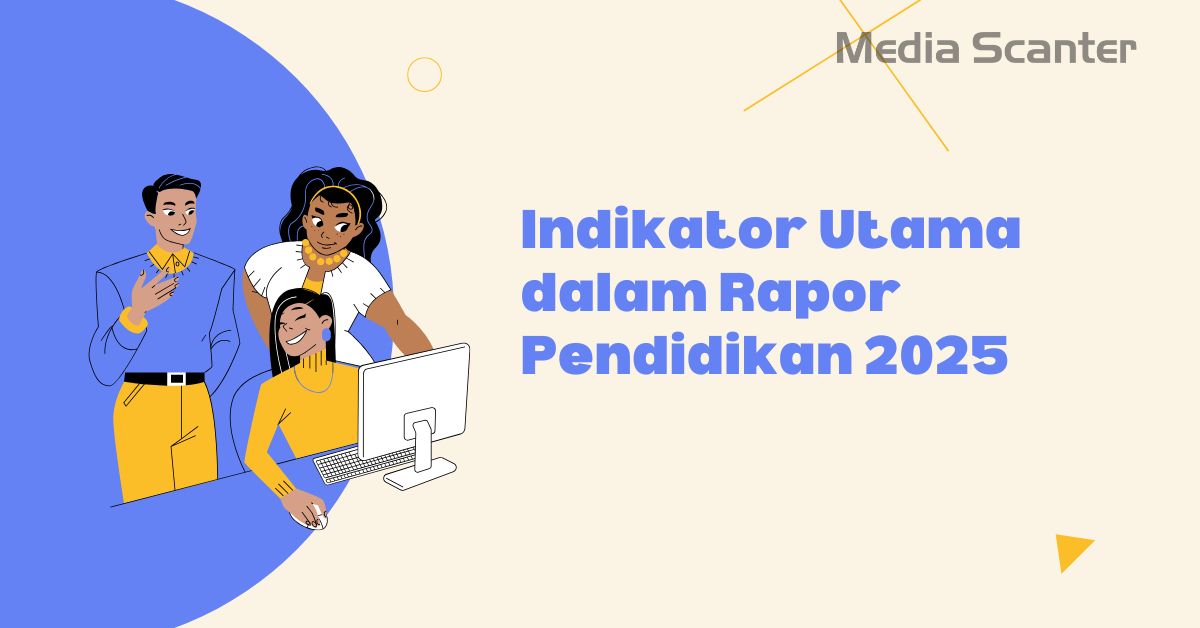 Media Scanter

Indikator Utama dalam Rapor Pendidikan 2025